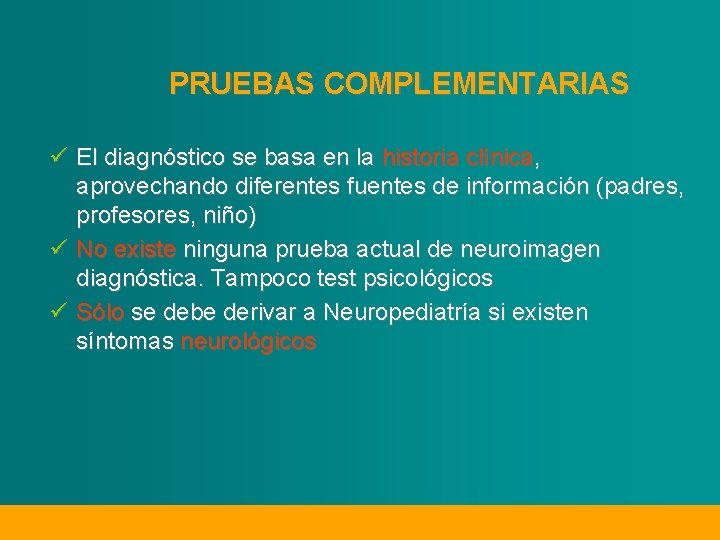 PRUEBAS COMPLEMENTARIAS

✓ El diagnóstico se basa en la historia clínica, aprovechando diferentes fuentes de información (padres, profesores, niño)
✓ No existe ninguna prueba actual de neuroimagen diagnóstica. Tampoco test psicológicos
✓ Sólo se debe derivar a Neuropediatría si existen síntomas neurológicos